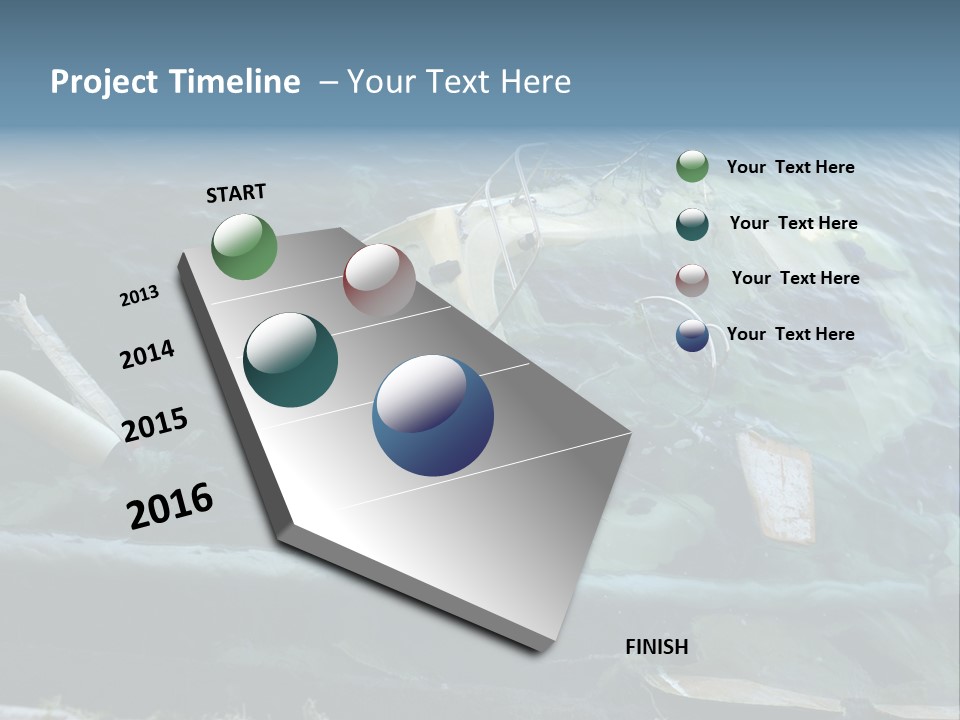 Project Timeline – Your Text Here

START

2013

2014

2015

2016

FINISH

Your Text Here

Your Text Here

Your Text Here

Your Text Here